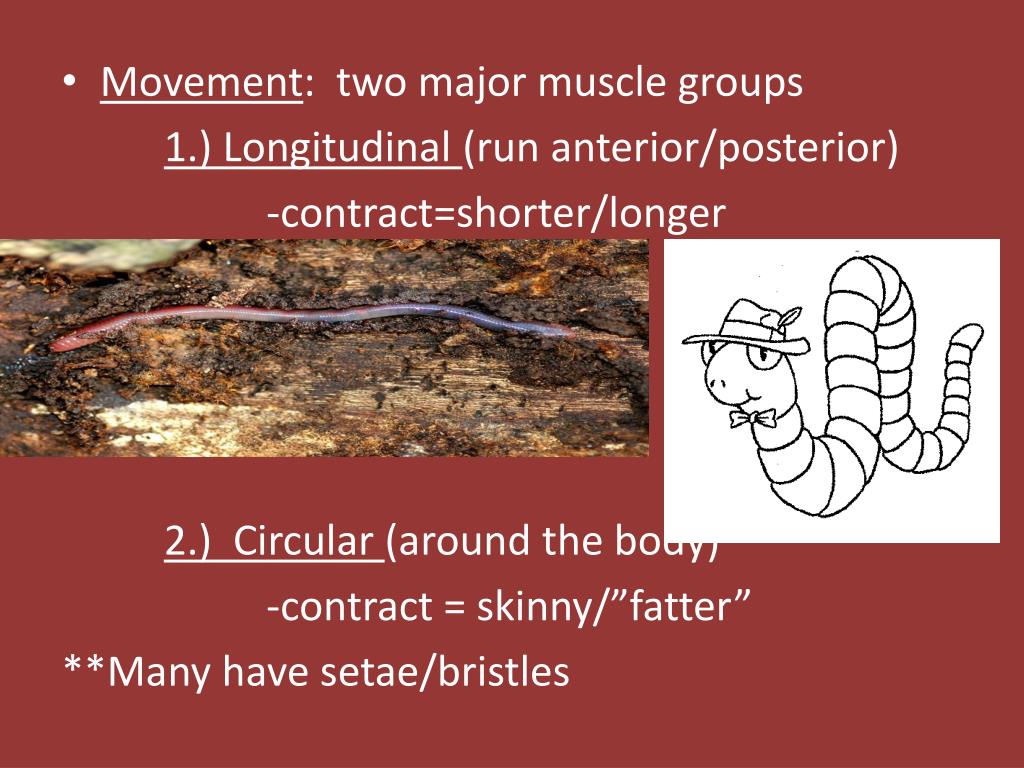 • Movement: two major muscle groups

1.) Longitudinal (run anterior/posterior)

-contract=shorter/longer

2.) Circular (around the body)

-contract = skinny/”fatter”

**Many have setae/bristles